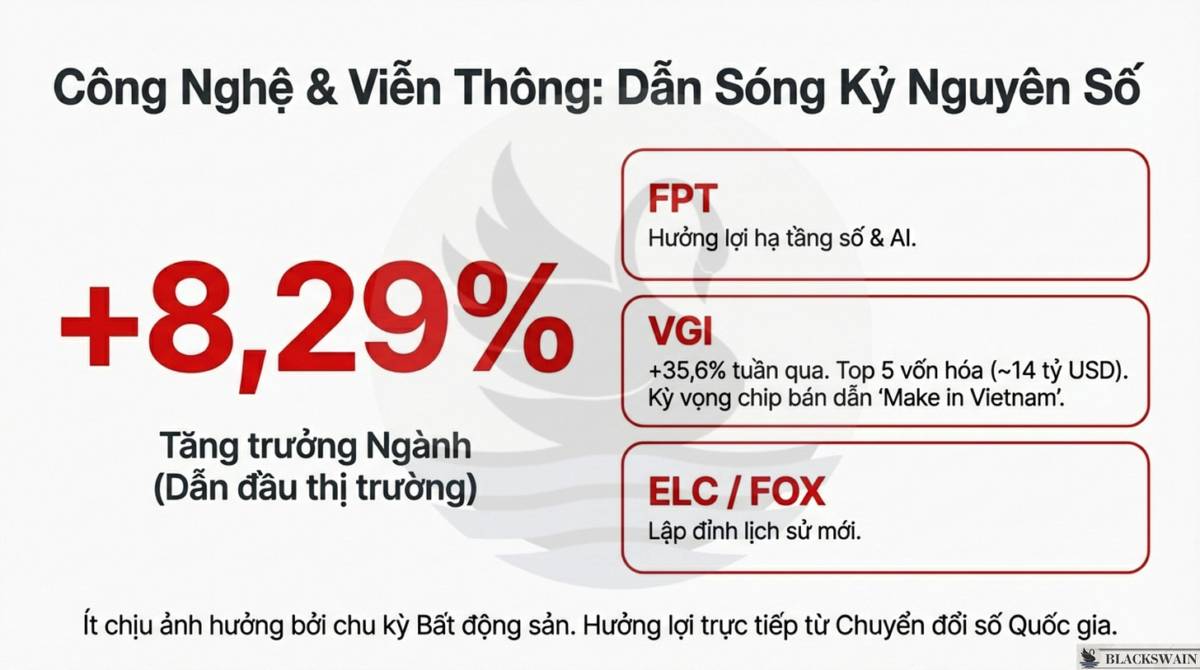 Công Nghệ & Viễn Thông: Dẫn Sóng Kỷ Nguyên Số

+8,29%

Tăng trưởng Ngành
(Dẫn đầu thị trường)

FPT
Hưởng lợi hạ tầng số & AI.

VGI
+35,6% tuần qua. Top 5 vốn hóa (~14 tỷ USD). Kỳ vọng chip bán dẫn 'Make in Vietnam'.

ELC / FOX
Lập đỉnh lịch sử mới.

Ít chịu ảnh hưởng bởi chu kỳ Bất động sản. Hưởng lợi trực tiếp từ Chuyển đổi số Quốc gia.

BLACKSWAIN